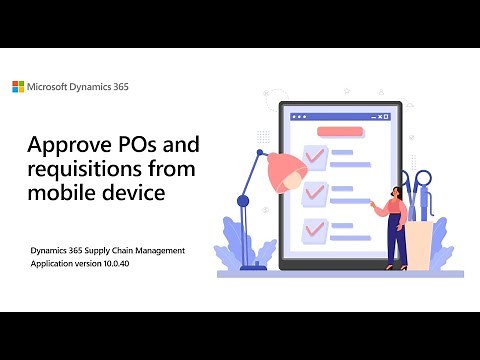 Microsoft Dynamics 365

Approve POs and requisitions from mobile device

Dynamics 365 Supply Chain Management
Application version 10.0.40